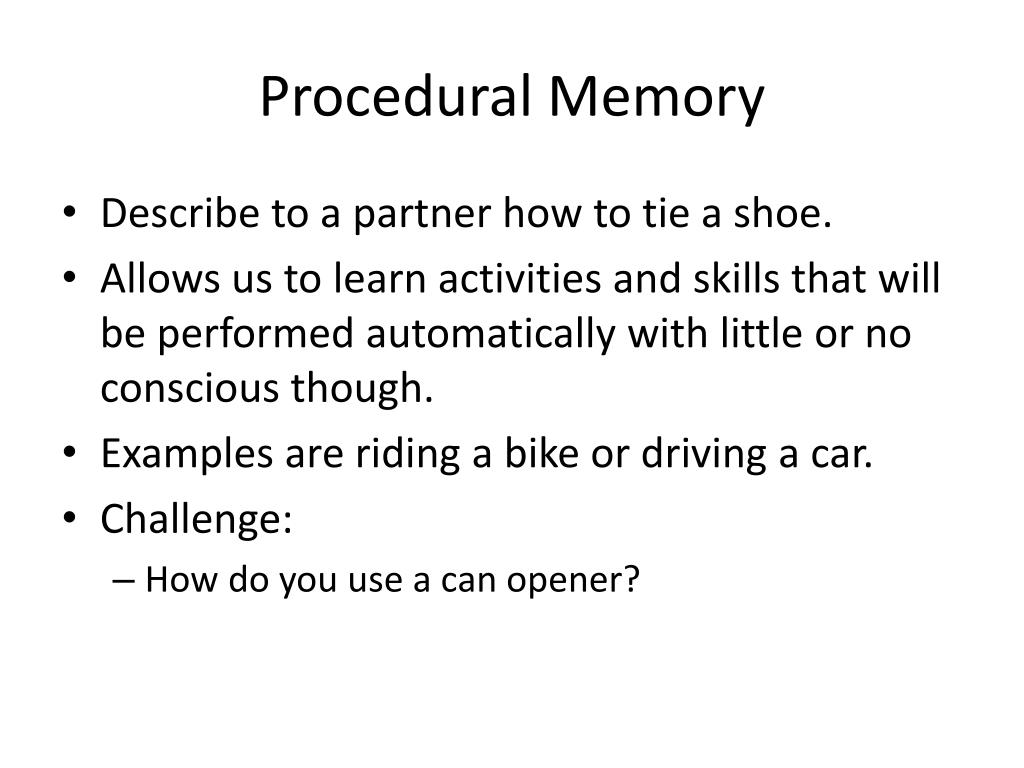 Procedural Memory

• Describe to a partner how to tie a shoe.
• Allows us to learn activities and skills that will be performed automatically with little or no conscious though.
• Examples are riding a bike or driving a car.
• Challenge:
– How do you use a can opener?